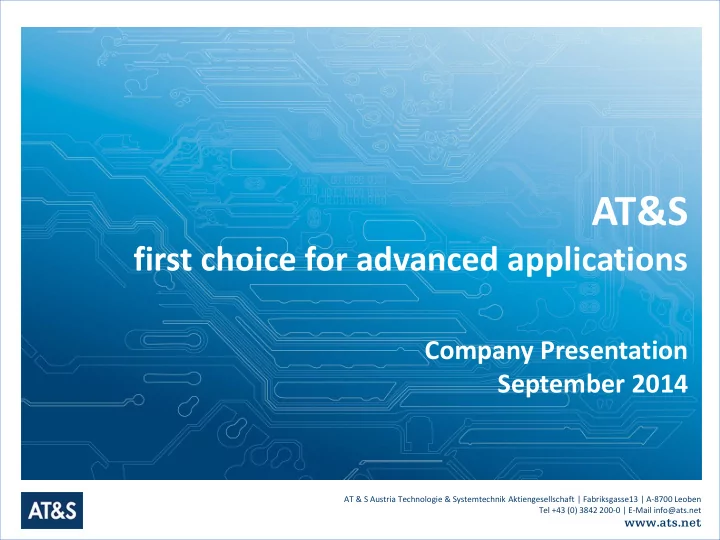 AT&S
first choice for advanced applications

Company Presentation
September 2014

AT&S

AT & S Austria Technologie & Systemtechnik Aktiengesellschaft | Fabriksgasse13 | A-8700 Leoben
Tel +43 (0) 3842 200-0 | E-Mail info@ats.net
www.ats.net